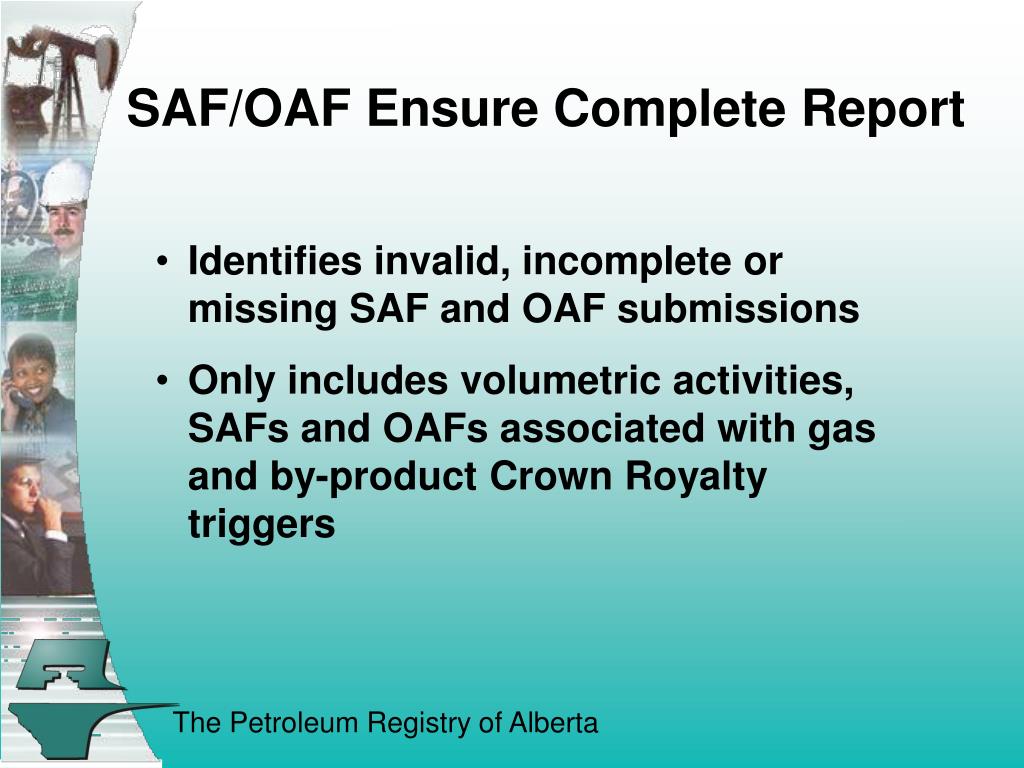 SAF/OAF Ensure Complete Report

• Identifies invalid, incomplete or missing SAF and OAF submissions

• Only includes volumetric activities, SAFs and OAFs associated with gas and by-product Crown Royalty triggers

The Petroleum Registry of Alberta